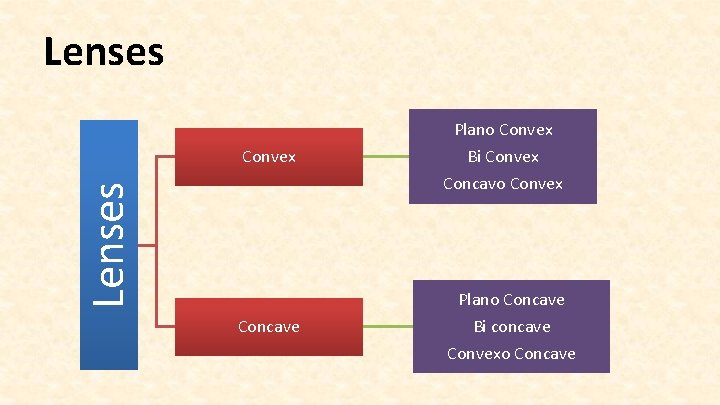 Lenses

Lenses

Convex

Plano Convex
Bi Convex
Concavo Convex

Concave

Plano Concave
Bi concave
Convexo Concave